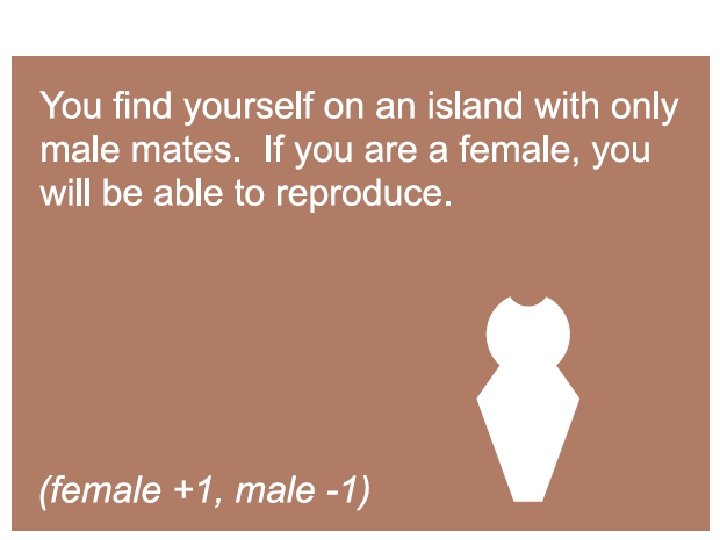 You find yourself on an island with only male mates.  If you are a female, you will be able to reproduce.

(female +1, male -1)